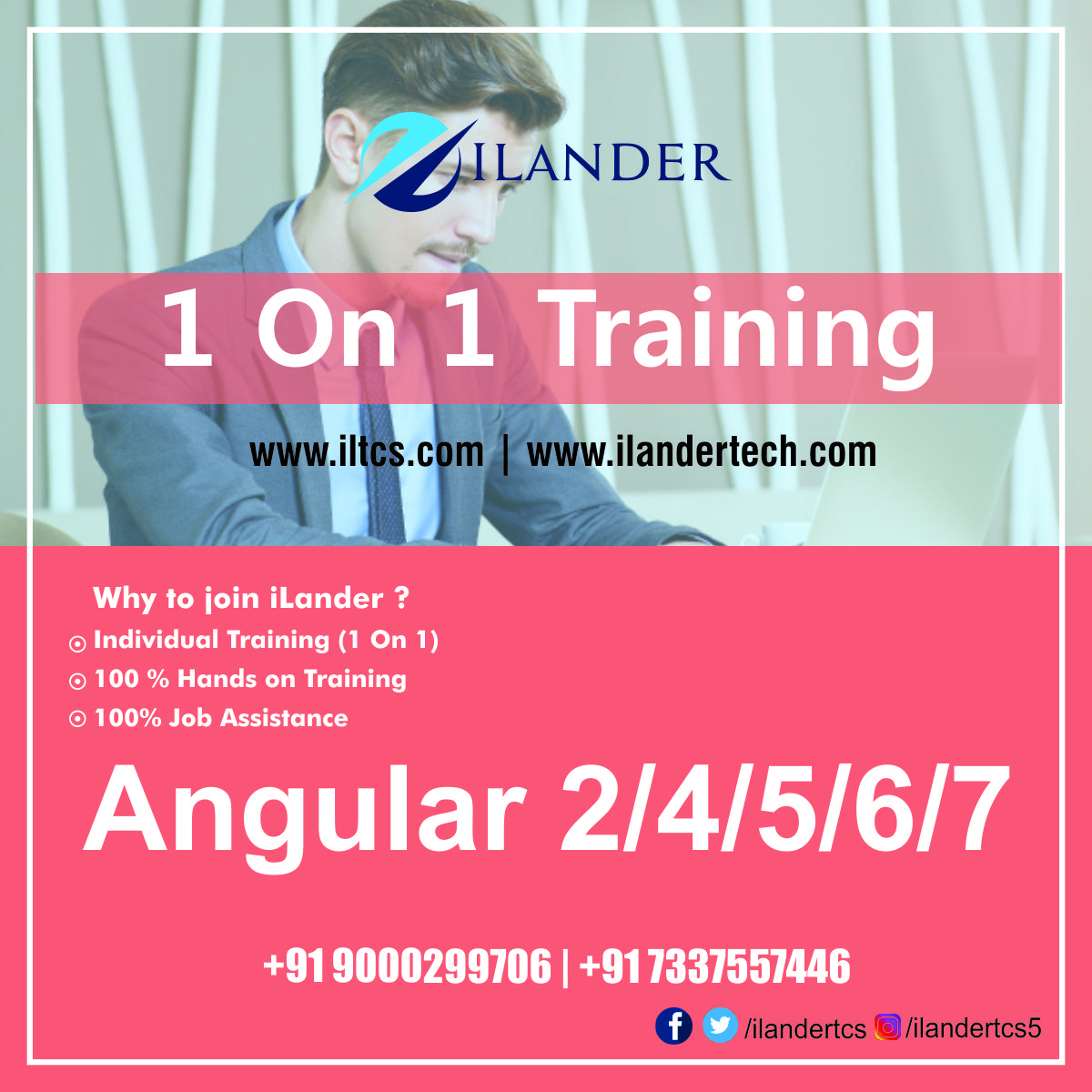 ILANDER

1 On 1 Training

www.iltcs.com | www.ilandertech.com

Why to join iLander ?
Individual Training (1 On 1)
100 % Hands on Training
100% Job Assistance

Angular 2/4/5/6/7

+91 9000299706 | +91 7337557446

/ilandertcs /ilandertcs5